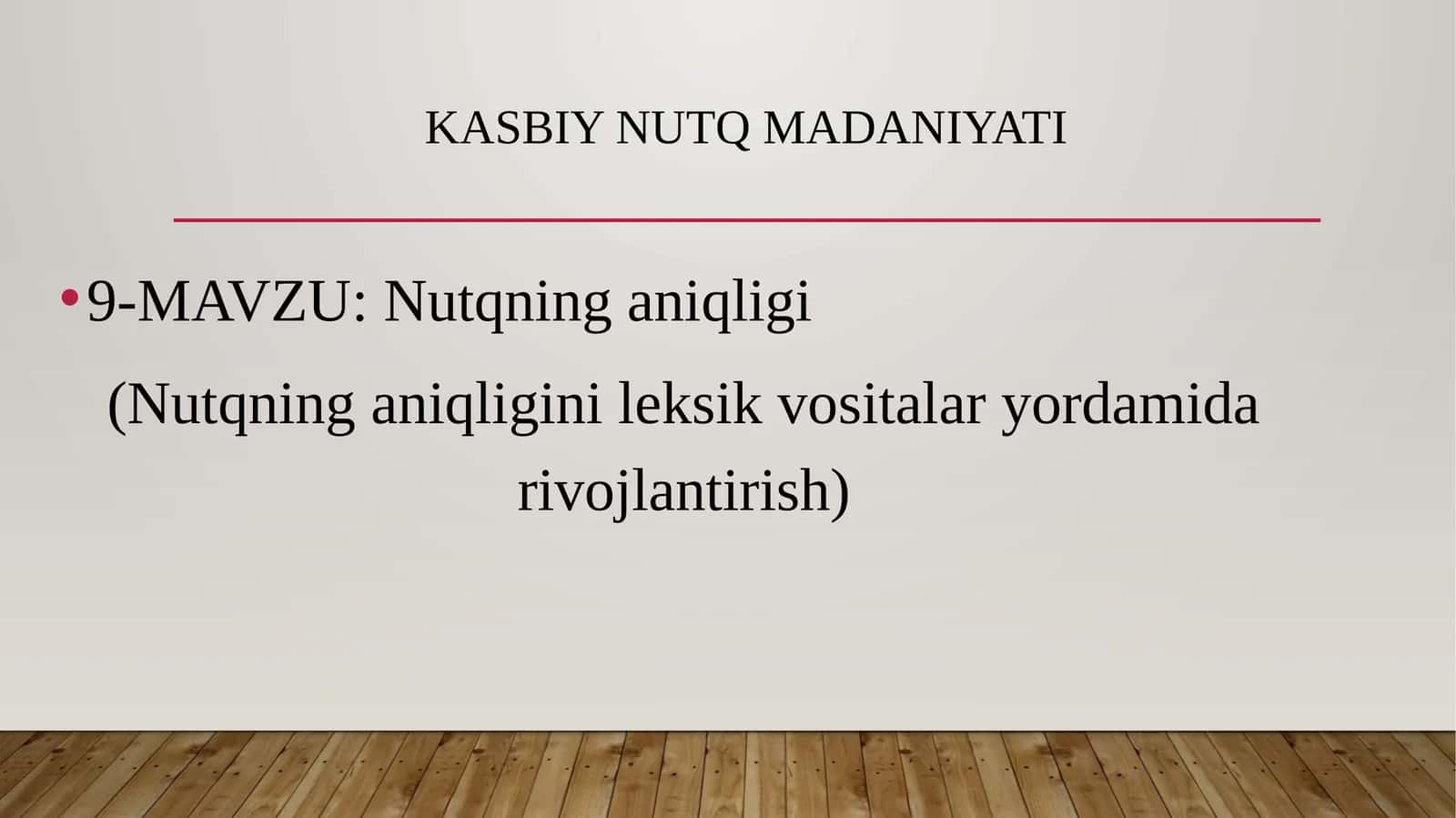 KASBIY NUTQ MADANIYATI

• 9-MAVZU: Nutqning aniqligi

(Nutqning aniqligini leksik vositalar yordamida rivojlantirish)